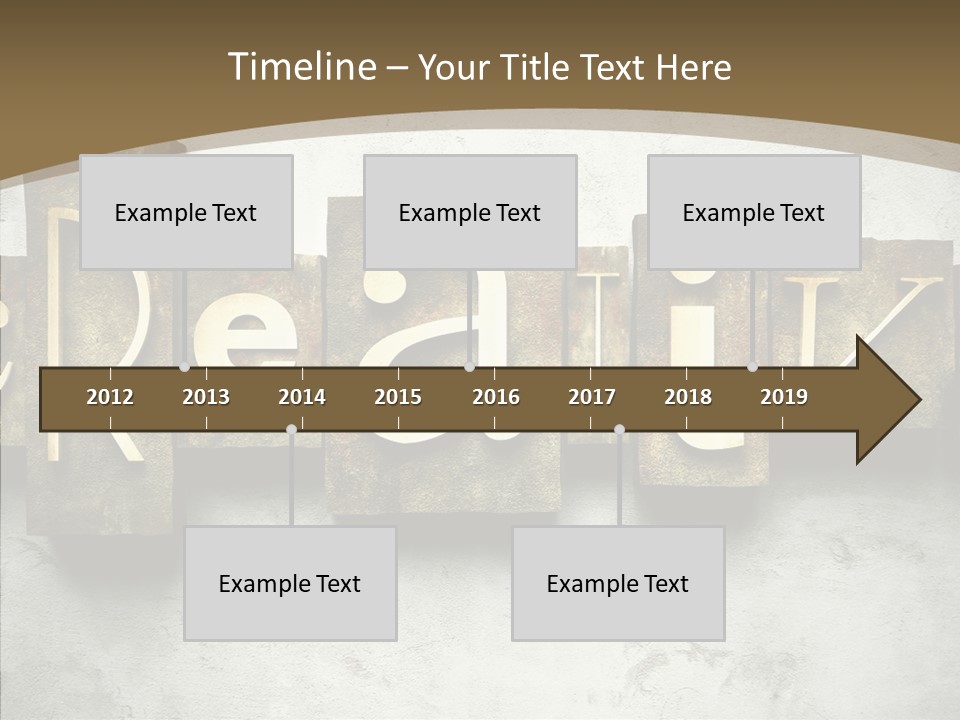 Timeline – Your Title Text Here

Example Text

Example Text

Example Text

2012 2013 2014 2015 2016 2017 2018 2019

Example Text

Example Text